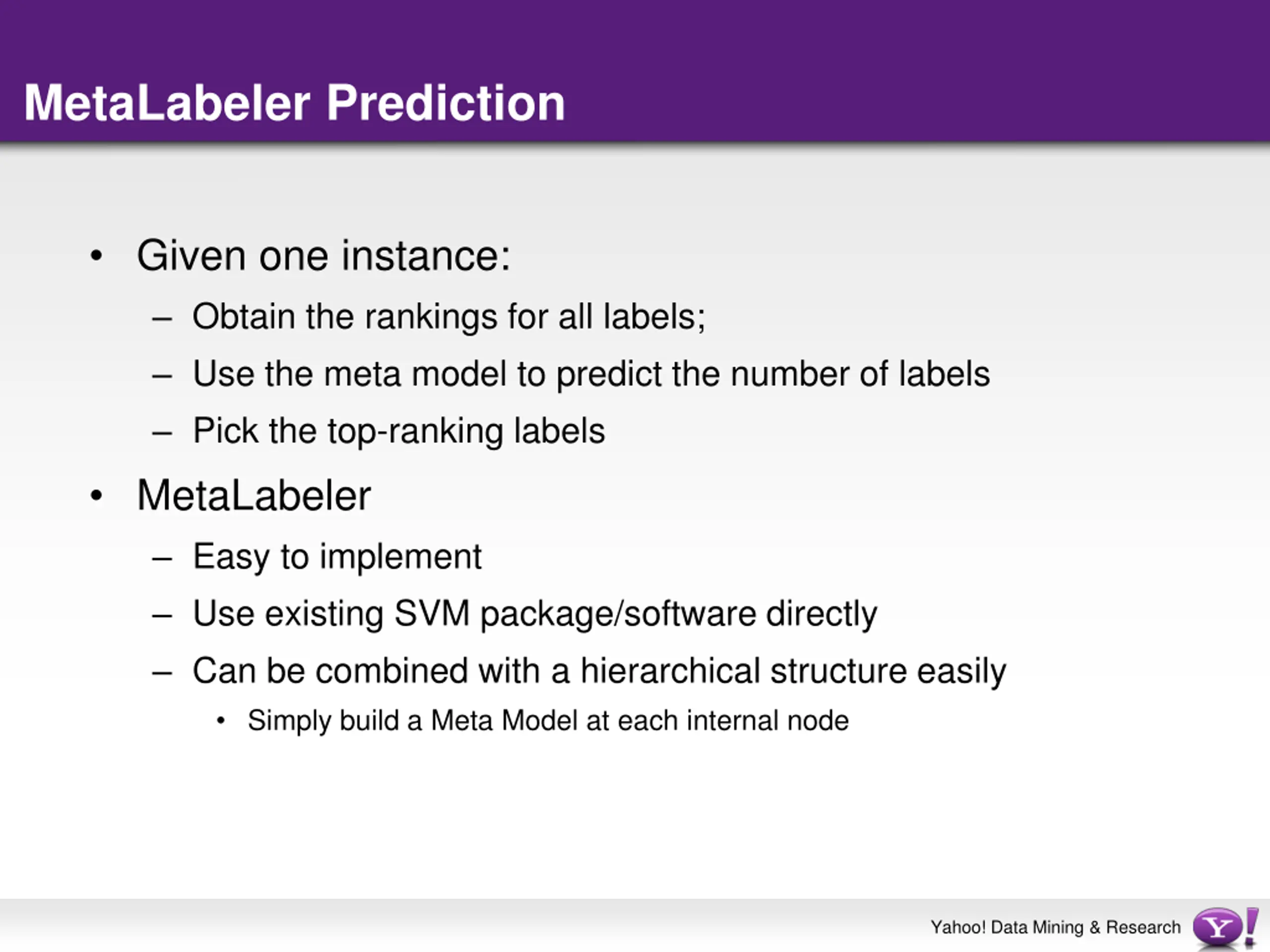 MetaLabeler Prediction

• Given one instance:
 – Obtain the rankings for all labels;
 – Use the meta model to predict the number of labels
 – Pick the top-ranking labels
• MetaLabeler
 – Easy to implement
 – Use existing SVM package/software directly
 – Can be combined with a hierarchical structure easily
  • Simply build a Meta Model at each internal node

Yahoo! Data Mining & Research Y!